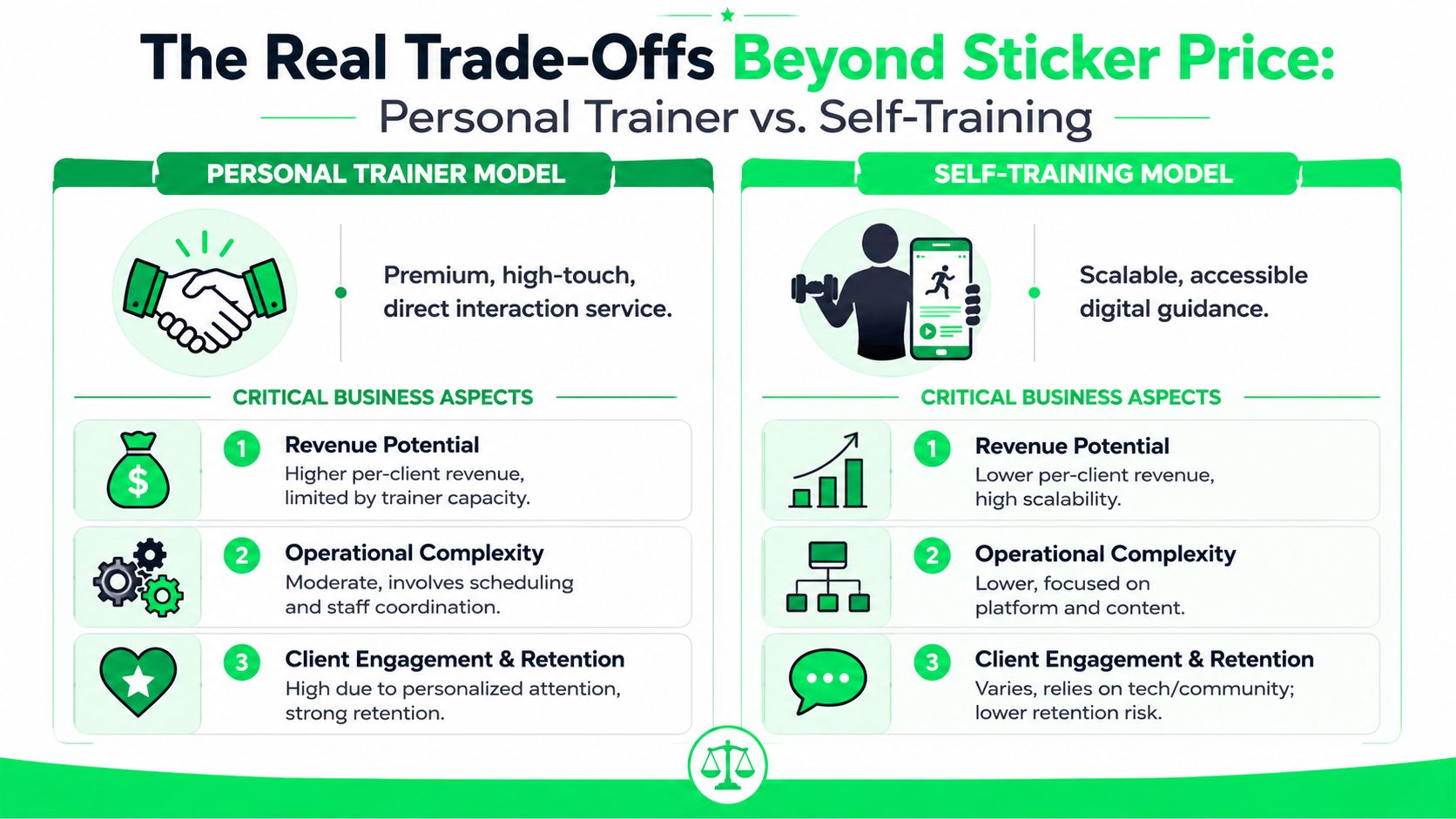 The Real Trade-Offs Beyond Sticker Price:
Personal Trainer vs. Self-Training

PERSONAL TRAINER MODEL

Premium, high-touch, direct interaction service.

CRITICAL BUSINESS ASPECTS

1 Revenue Potential
Higher per-client revenue, limited by trainer capacity.

2 Operational Complexity
Moderate, involves scheduling and staff coordination.

3 Client Engagement & Retention
High due to personalized attention, strong retention.

SELF-TRAINING MODEL

Scalable, accessible digital guidance.

CRITICAL BUSINESS ASPECTS

1 Revenue Potential
Lower per-client revenue, high scalability.

2 Operational Complexity
Lower, focused on platform and content.

3 Client Engagement & Retention
Varies, relies on tech/community; lower retention risk.